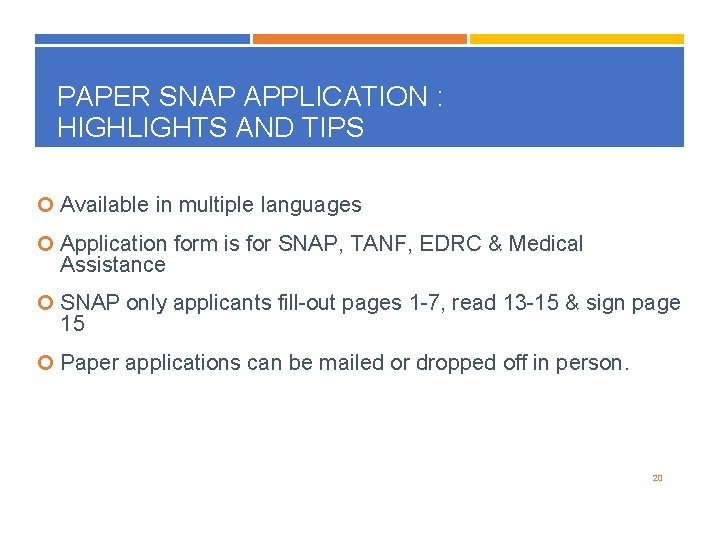 PAPER SNAP APPLICATION :
HIGHLIGHTS AND TIPS

Available in multiple languages

Application form is for SNAP, TANF, EDRC & Medical Assistance

SNAP only applicants fill-out pages 1-7, read 13-15 & sign page 15

Paper applications can be mailed or dropped off in person.

20